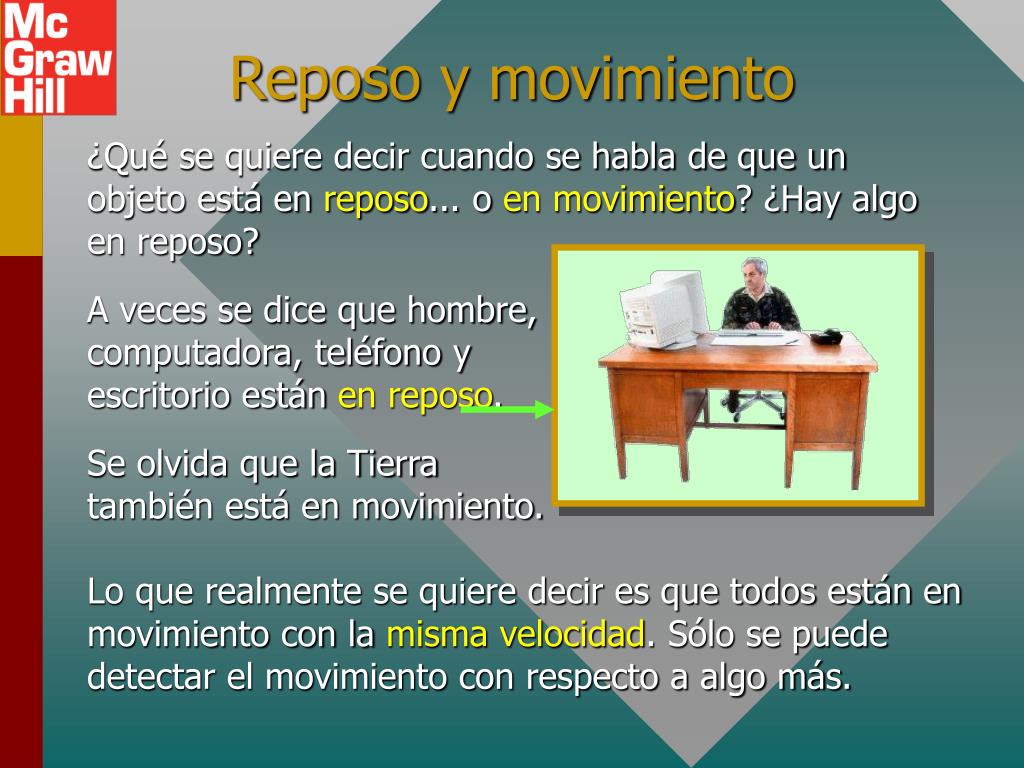 Mc Graw Hill

Reposo y movimiento

¿Qué se quiere decir cuando se habla de que un objeto está en reposo... o en movimiento? ¿Hay algo en reposo?

A veces se dice que hombre, computadora, teléfono y escritorio están en reposo.

Se olvida que la Tierra también está en movimiento.

Lo que realmente se quiere decir es que todos están en movimiento con la misma velocidad. Sólo se puede detectar el movimiento con respecto a algo más.